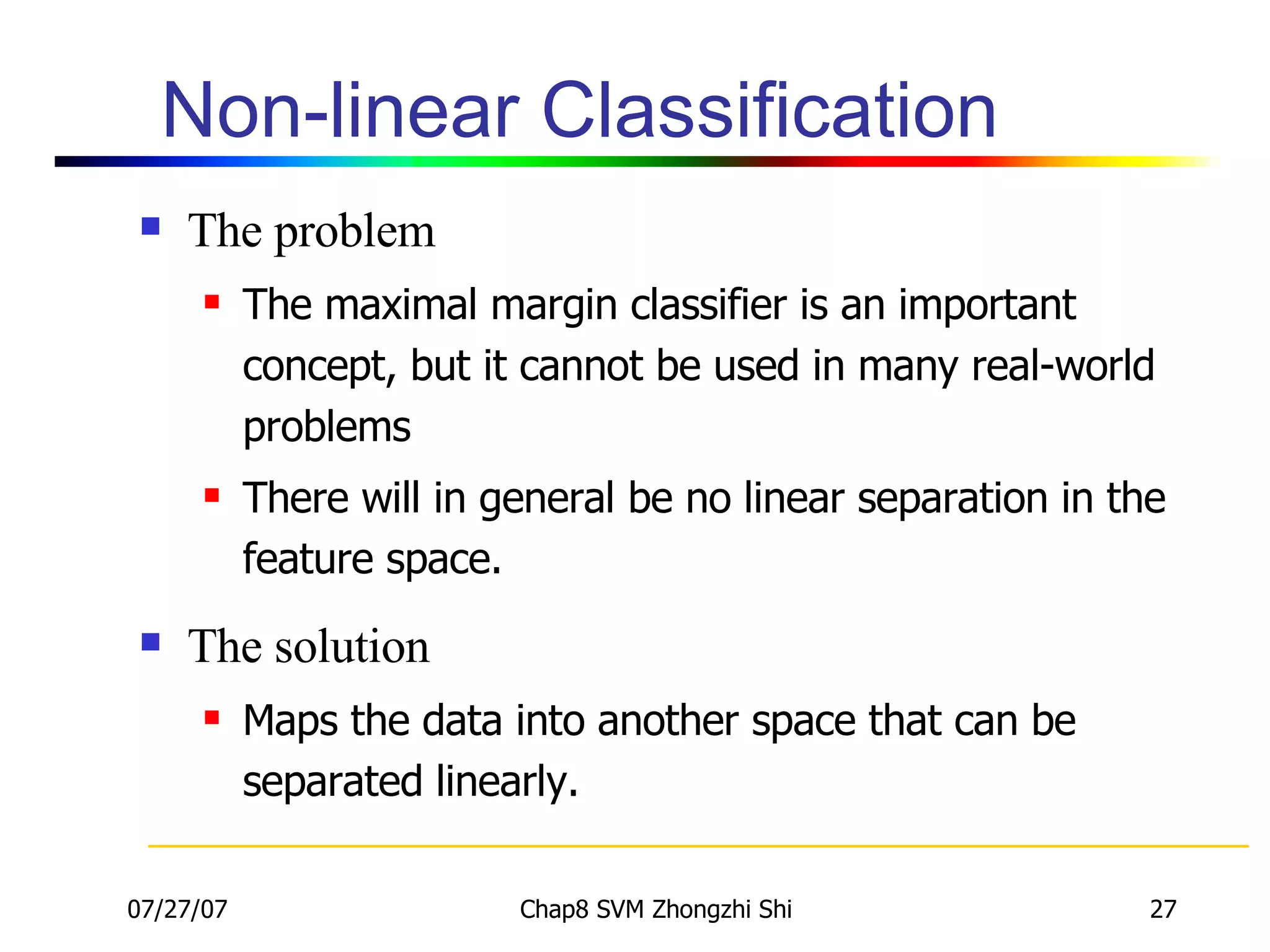 Non-linear Classification

The problem

The maximal margin classifier is an important concept, but it cannot be used in many real-world problems

There will in general be no linear separation in the feature space.

The solution

Maps the data into another space that can be separated linearly.

07/27/07

Chap8 SVM Zhongzhi Shi

27